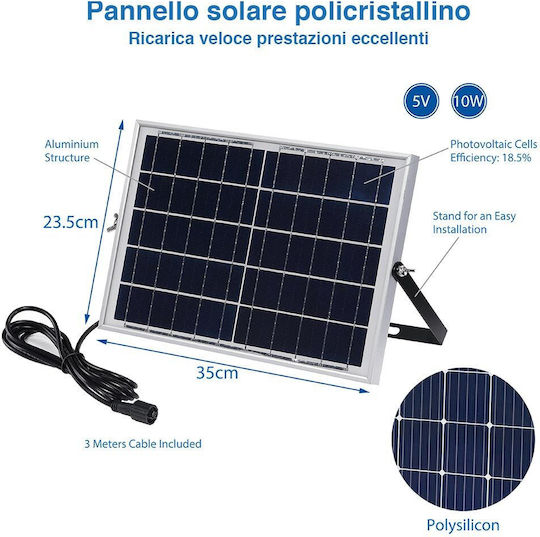 Pannello solare policristallino
Ricarica veloce prestazioni eccellenti

5V

10W

Aluminium Structure

Photovoltaic Cells Efficiency: 18.5%

23.5cm

Stand for an Easy Installation

35cm

3 Meters Cable Included

Polysilicon